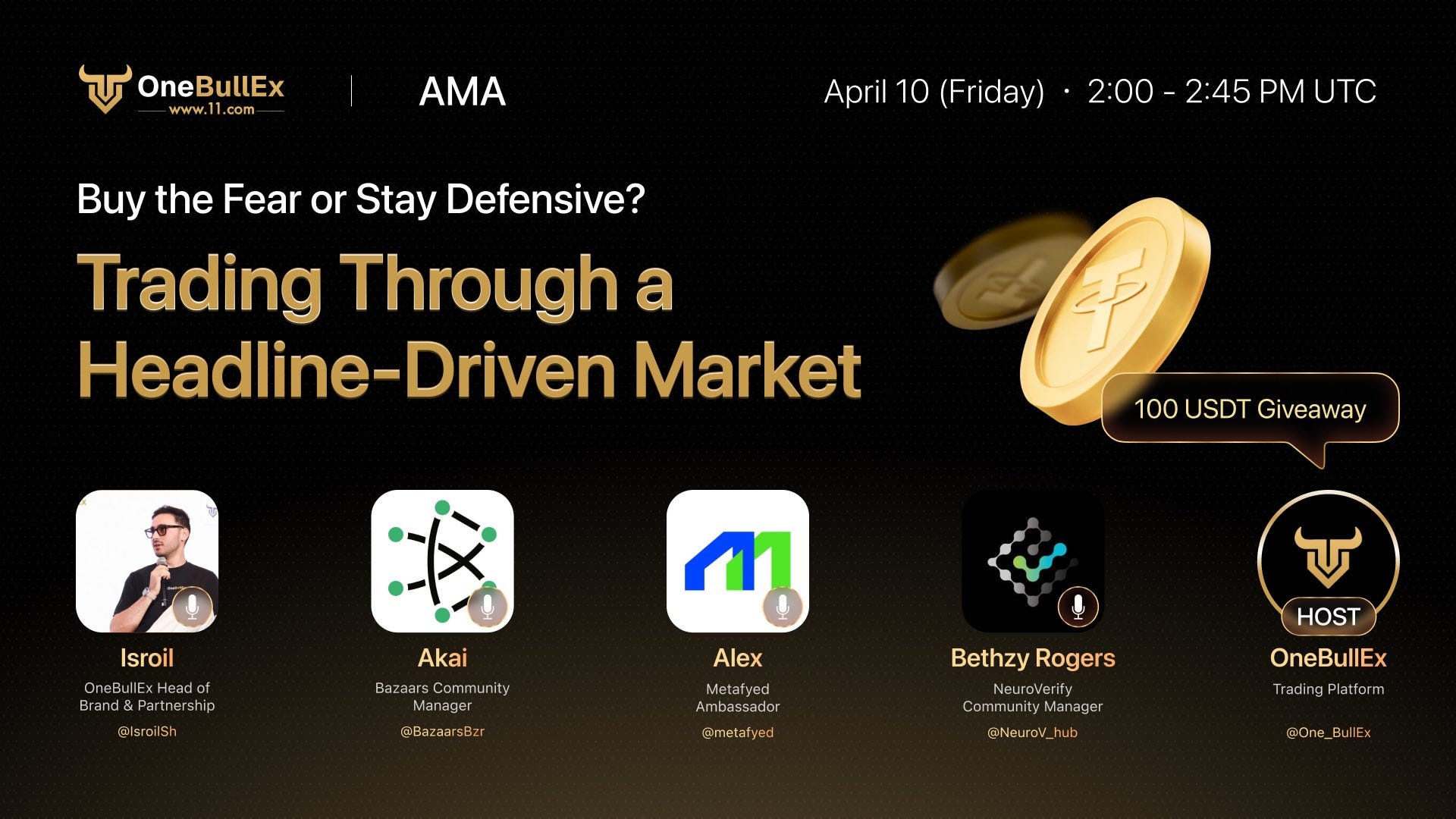 OneBullEx
www.11.com

AMA

April 10 (Friday) · 2:00 - 2:45 PM UTC

Buy the Fear or Stay Defensive?

Trading Through a Headline-Driven Market

100 USDT Giveaway

Isroil
OneBullEx Head of Brand & Partnership
@IsroilSh

Akai
Bazaars Community Manager
@BazaarsBzr

Alex
Metafyed Ambassador
@metafyed

Bethzy Rogers
NeuroVerify Community Manager
@NeuroV_hub

HOST
OneBullEx
Trading Platform
@One_BullEx